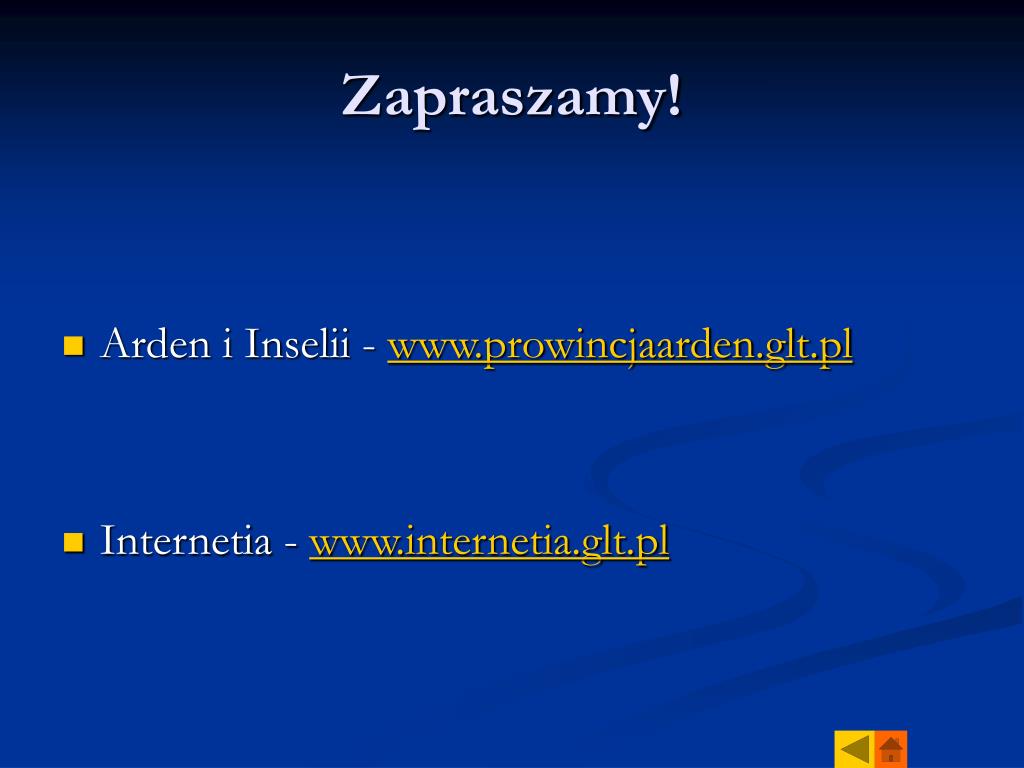 Zapraszamy!

Arden i Inselii - www.prowincjaarden.glt.pl

Internetia - www.internetia.glt.pl